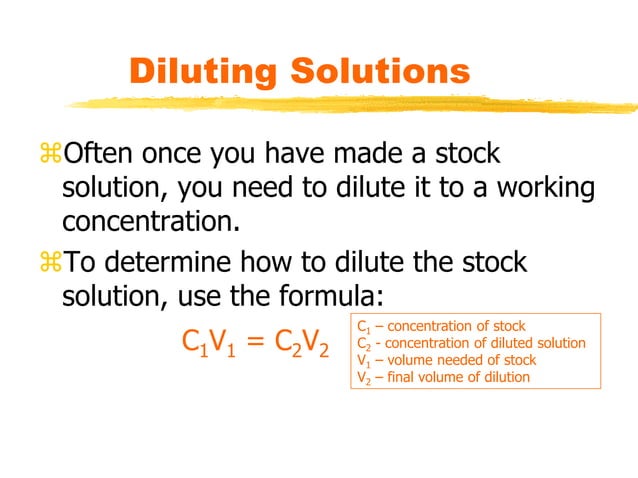 Diluting Solutions

⌘Often once you have made a stock solution, you need to dilute it to a working concentration.

⌘To determine how to dilute the stock solution, use the formula:

$C_1V_1 = C_2V_2$

$C_1$ – concentration of stock
$C_2$ - concentration of diluted solution
$V_1$ – volume needed of stock
$V_2$ – final volume of dilution